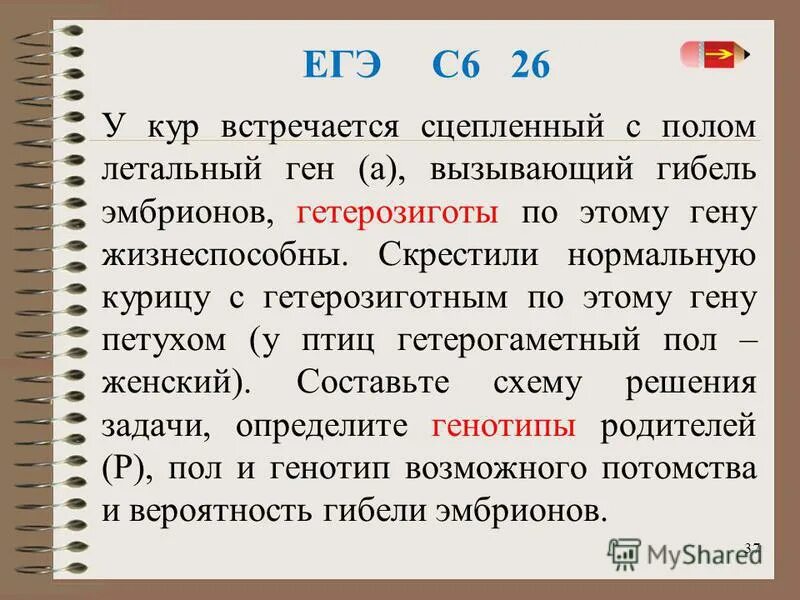 ЕГЭ С6 26

У кур встречается сцепленный с полом летальный ген (а), вызывающий гибель эмбрионов, гетерозиготы по этому гену жизнеспособны. Скрестили нормальную курицу с гетерозиготным по этому гену петухом (у птиц гетерогаметный пол – женский). Составьте схему решения задачи, определите генотипы родителей (Р), пол и генотип возможного потомства и вероятность гибели эмбрионов.

37

MyShared